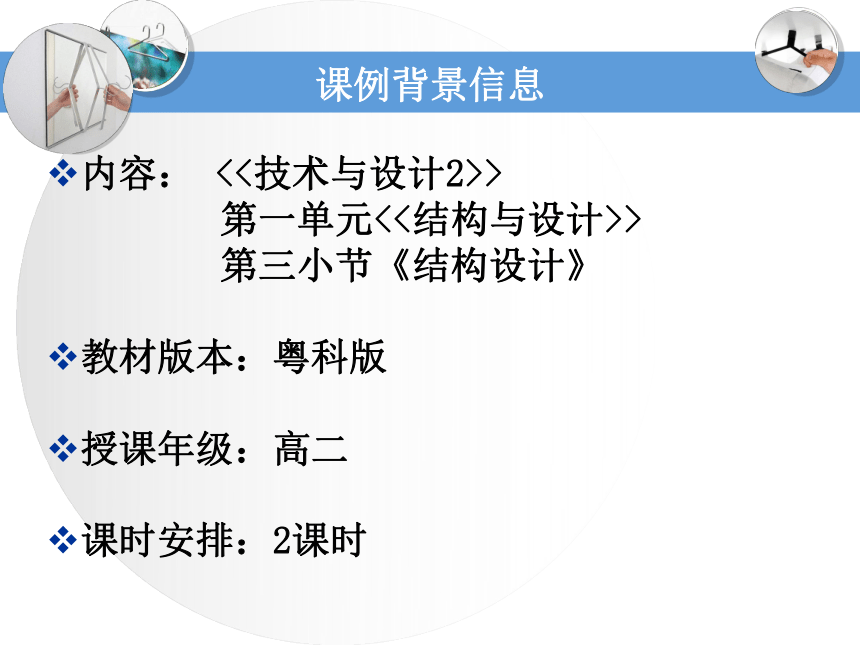 课例背景信息

❖内容： <<技术与设计2>>
第一单元<<结构与设计>>
第三小节《结构设计》

❖教材版本：粤科版

❖授课年级：高二

❖课时安排：2课时